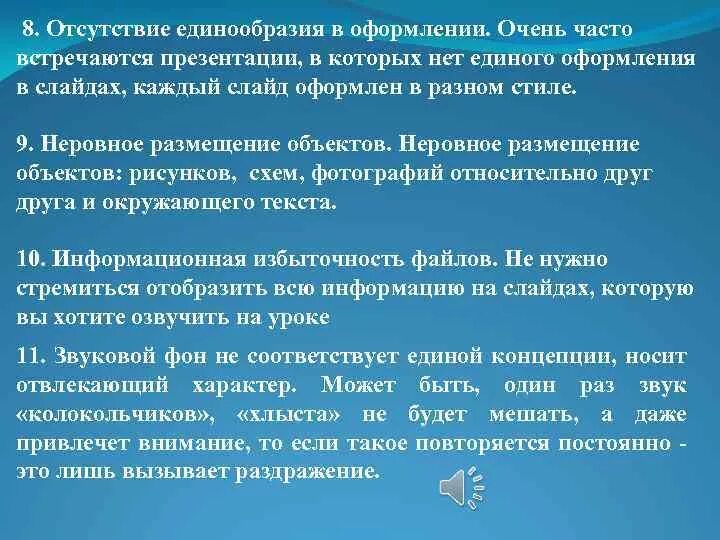 8. Отсутствие единообразия в оформлении. Очень часто встречаются презентации, в которых нет единого оформления в слайдах, каждый слайд оформлен в разном стиле.

9. Неровное размещение объектов. Неровное размещение объектов: рисунков, схем, фотографий относительно друг друга и окружающего текста.

10. Информационная избыточность файлов. Не нужно стремиться отобразить всю информацию на слайдах, которую вы хотите озвучить на уроке

11. Звуковой фон не соответствует единой концепции, носит отвлекающий характер. Может быть, один раз звук «колокольчиков», «хлыста» не будет мешать, а даже привлечет внимание, то если такое повторяется постоянно - это лишь вызывает раздражение.